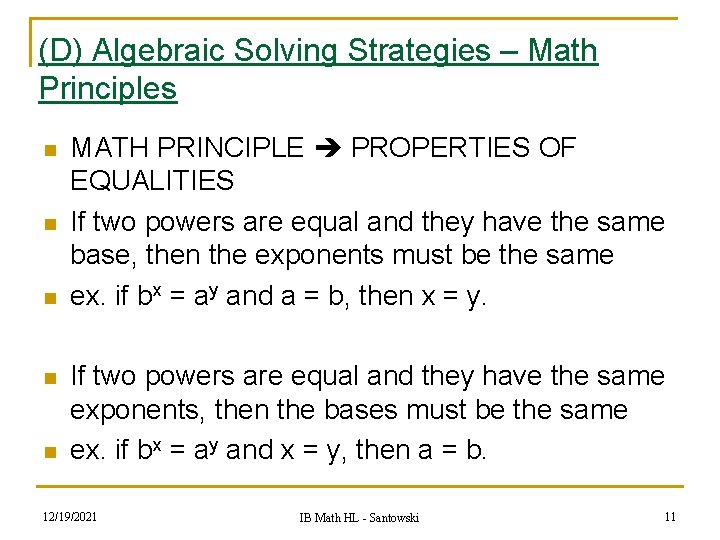 (D) Algebraic Solving Strategies – Math Principles

MATH PRINCIPLE → PROPERTIES OF EQUALITIES

If two powers are equal and they have the same base, then the exponents must be the same

ex. if $b^x = a^y$ and a = b, then x = y.

If two powers are equal and they have the same exponents, then the bases must be the same

ex. if $b^x = a^y$ and x = y, then a = b.

12/19/2021

IB Math HL - Santowski

11